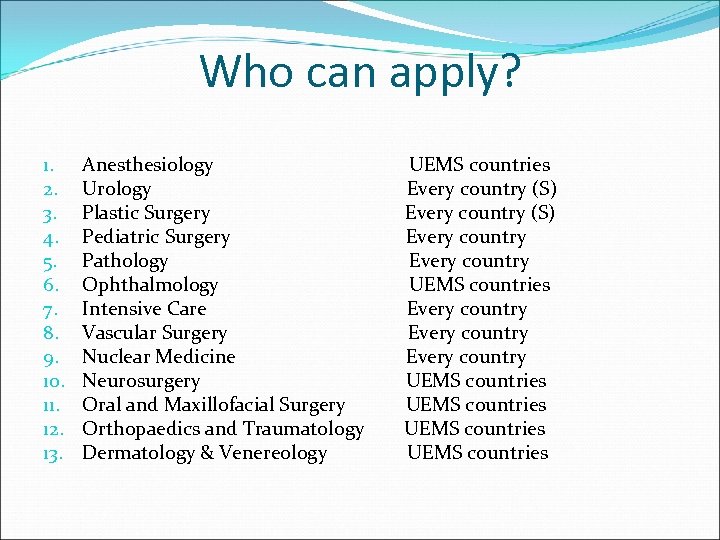 Who can apply?

1. Anesthesiology UEMS countries
2. Urology Every country (S)
3. Plastic Surgery Every country (S)
4. Pediatric Surgery Every country
5. Pathology Every country
6. Ophthalmology UEMS countries
7. Intensive Care Every country
8. Vascular Surgery Every country
9. Nuclear Medicine Every country
10. Neurosurgery UEMS countries
11. Oral and Maxillofacial Surgery UEMS countries
12. Orthopaedics and Traumatology UEMS countries
13. Dermatology & Venereology UEMS countries